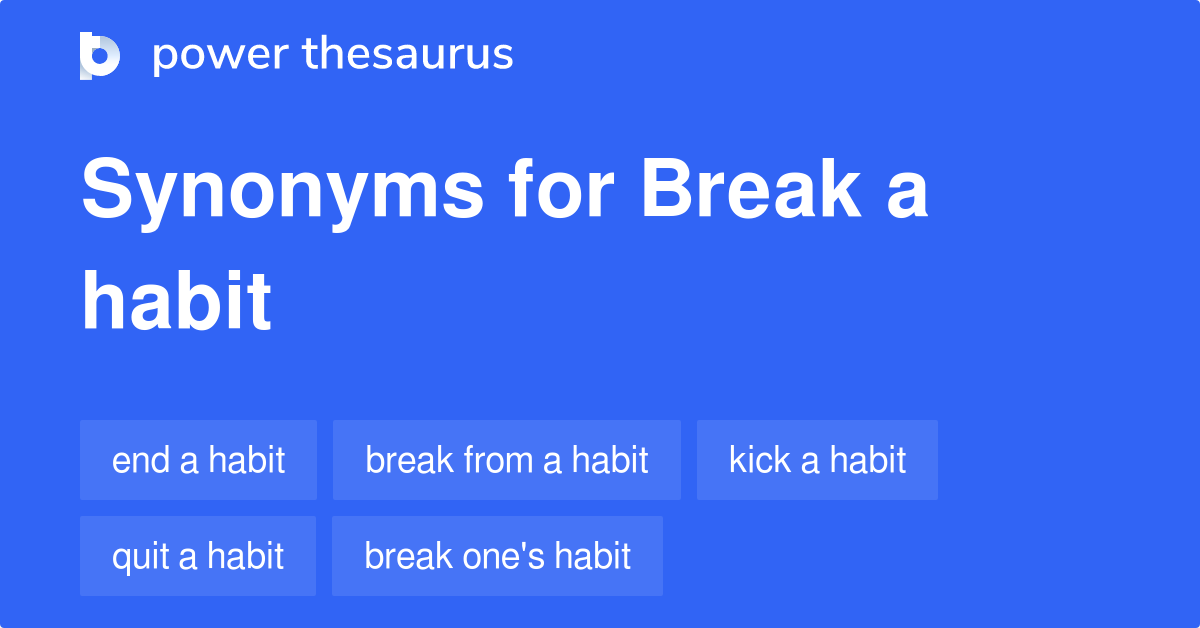 power thesaurus

Synonyms for Break a habit

end a habit
break from a habit
kick a habit
quit a habit
break one's habit